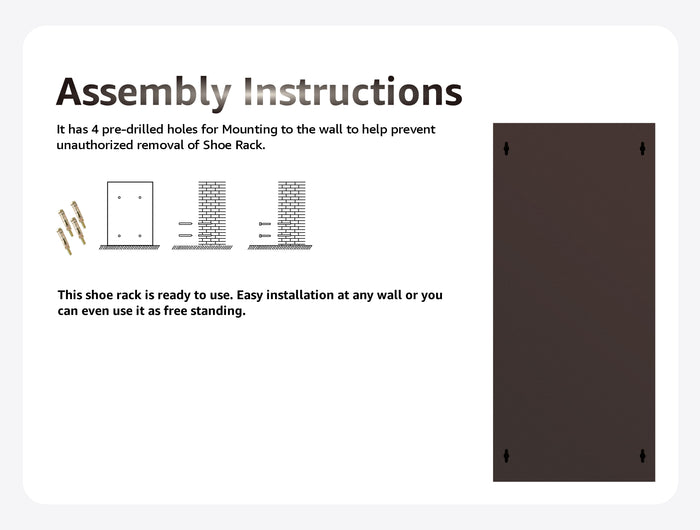 Assembly Instructions

It has 4 pre-drilled holes for Mounting to the wall to help prevent unauthorized removal of Shoe Rack.

This shoe rack is ready to use. Easy installation at any wall or you can even use it as free standing.